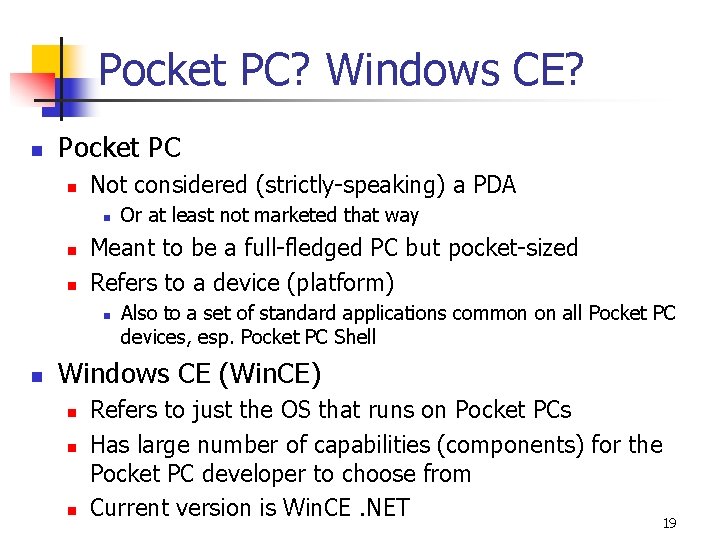 Pocket PC? Windows CE?

- Pocket PC
  - Not considered (strictly-speaking) a PDA
    - Or at least not marketed that way
  - Meant to be a full-fledged PC but pocket-sized
  - Refers to a device (platform)
    - Also to a set of standard applications common on all Pocket PC devices, esp. Pocket PC Shell
- Windows CE (WinCE)
  - Refers to just the OS that runs on Pocket PCs
  - Has large number of capabilities (components) for the Pocket PC developer to choose from
  - Current version is WinCE .NET

19